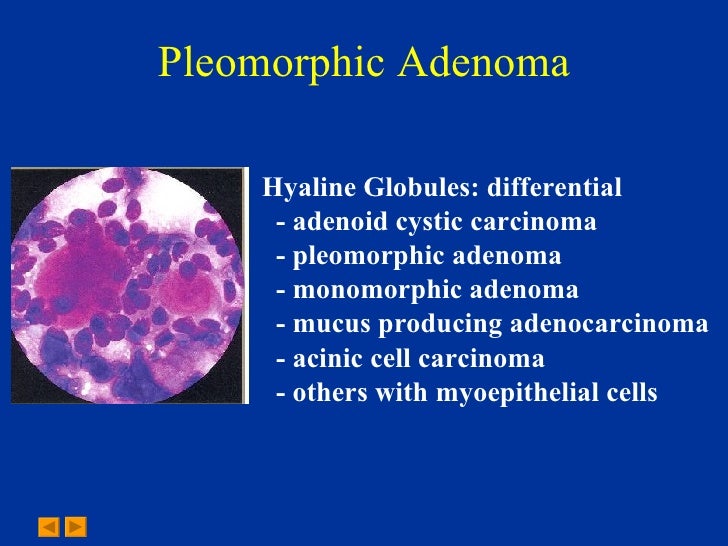 Pleomorphic Adenoma

Hyaline Globules: differential
- adenoid cystic carcinoma
- pleomorphic adenoma
- monomorphic adenoma
- mucus producing adenocarcinoma
- acinic cell carcinoma
- others with myoepithelial cells